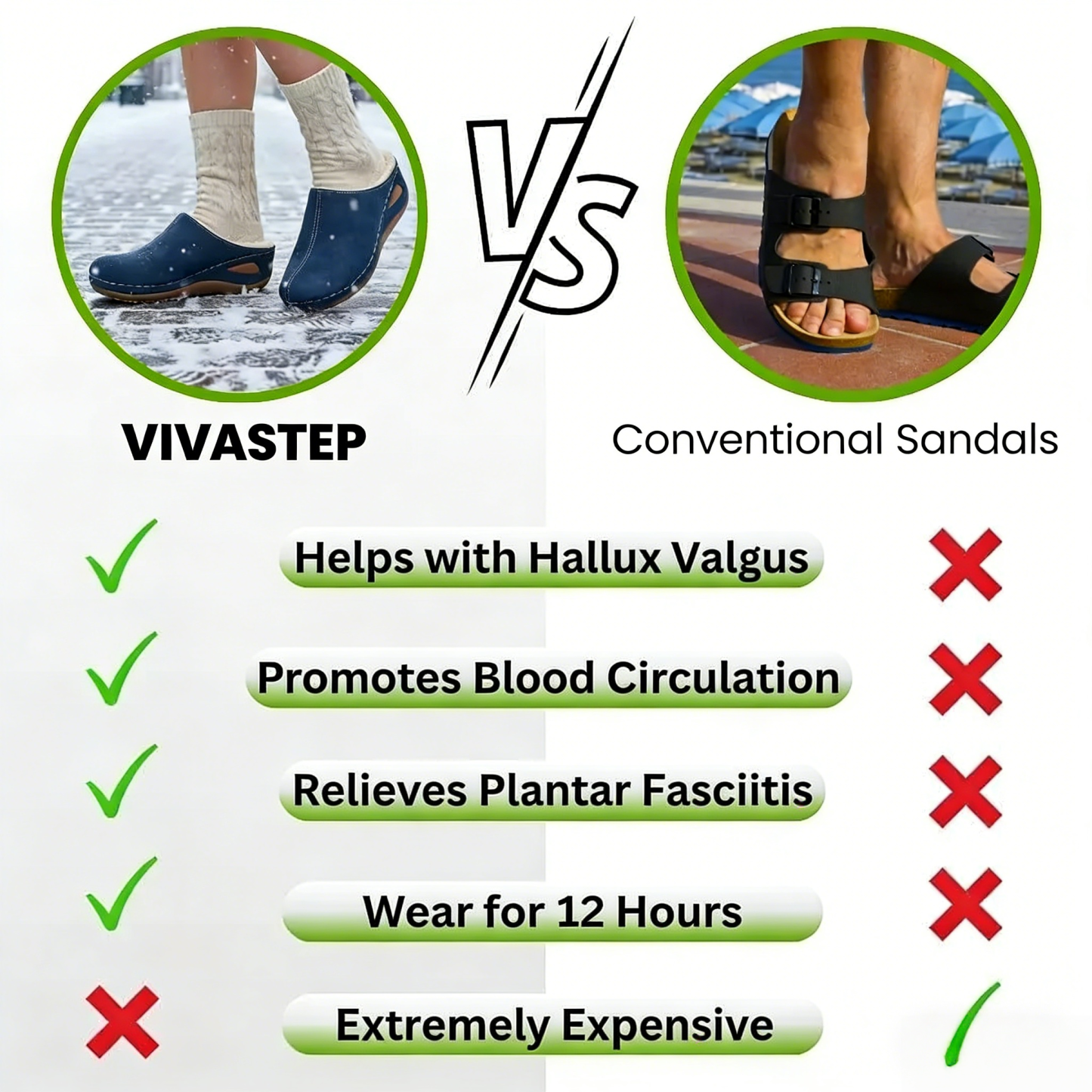 VS

VIVASTEP

Conventional Sandals

Helps with Hallux Valgus

Promotes Blood Circulation

Relieves Plantar Fasciitis

Wear for 12 Hours

Extremely Expensive